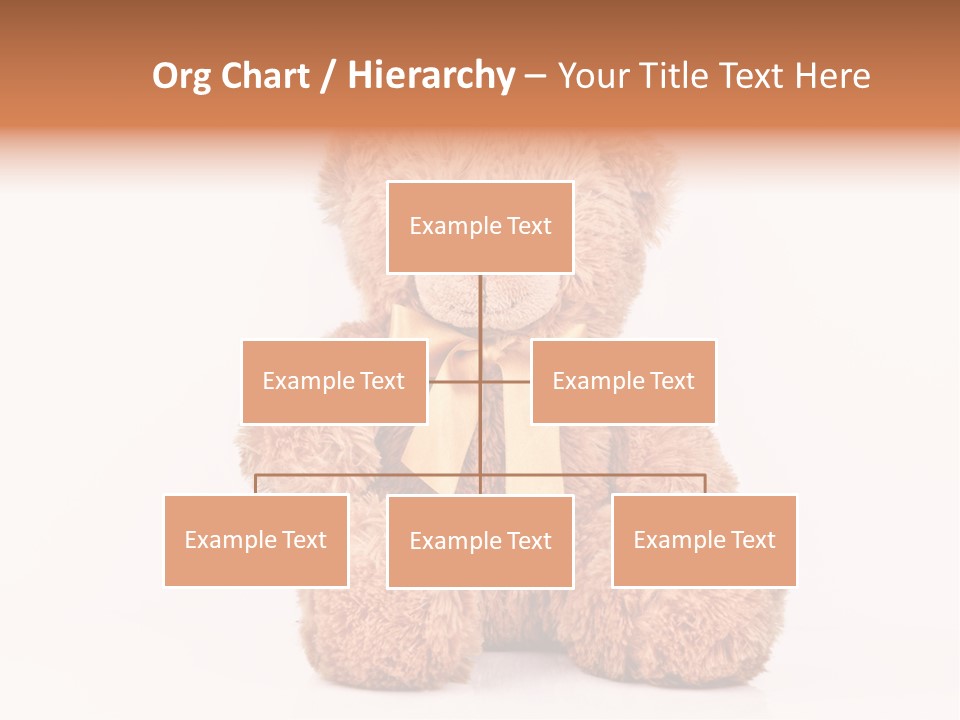 Org Chart / Hierarchy – Your Title Text Here

Example Text

Example Text

Example Text

Example Text

Example Text

Example Text